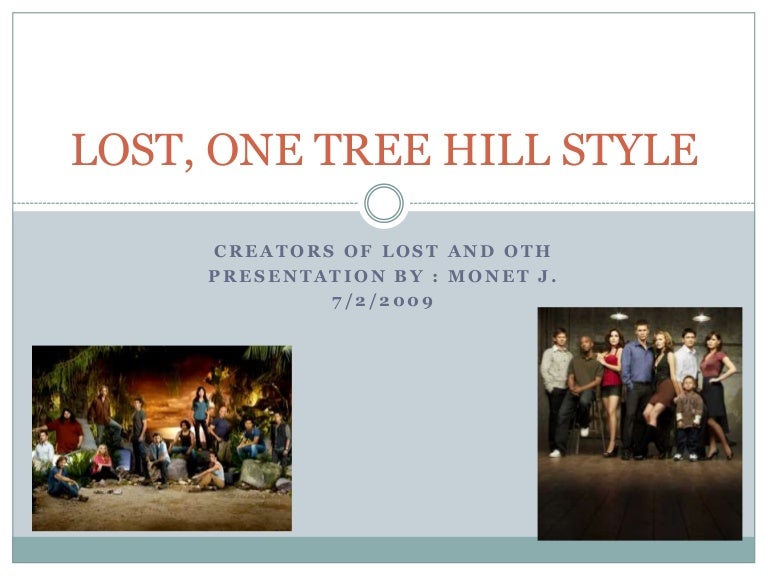 LOST, ONE TREE HILL STYLE

CREATORS OF LOST AND OTH
PRESENTATION BY : MONET J.
7/2/2009